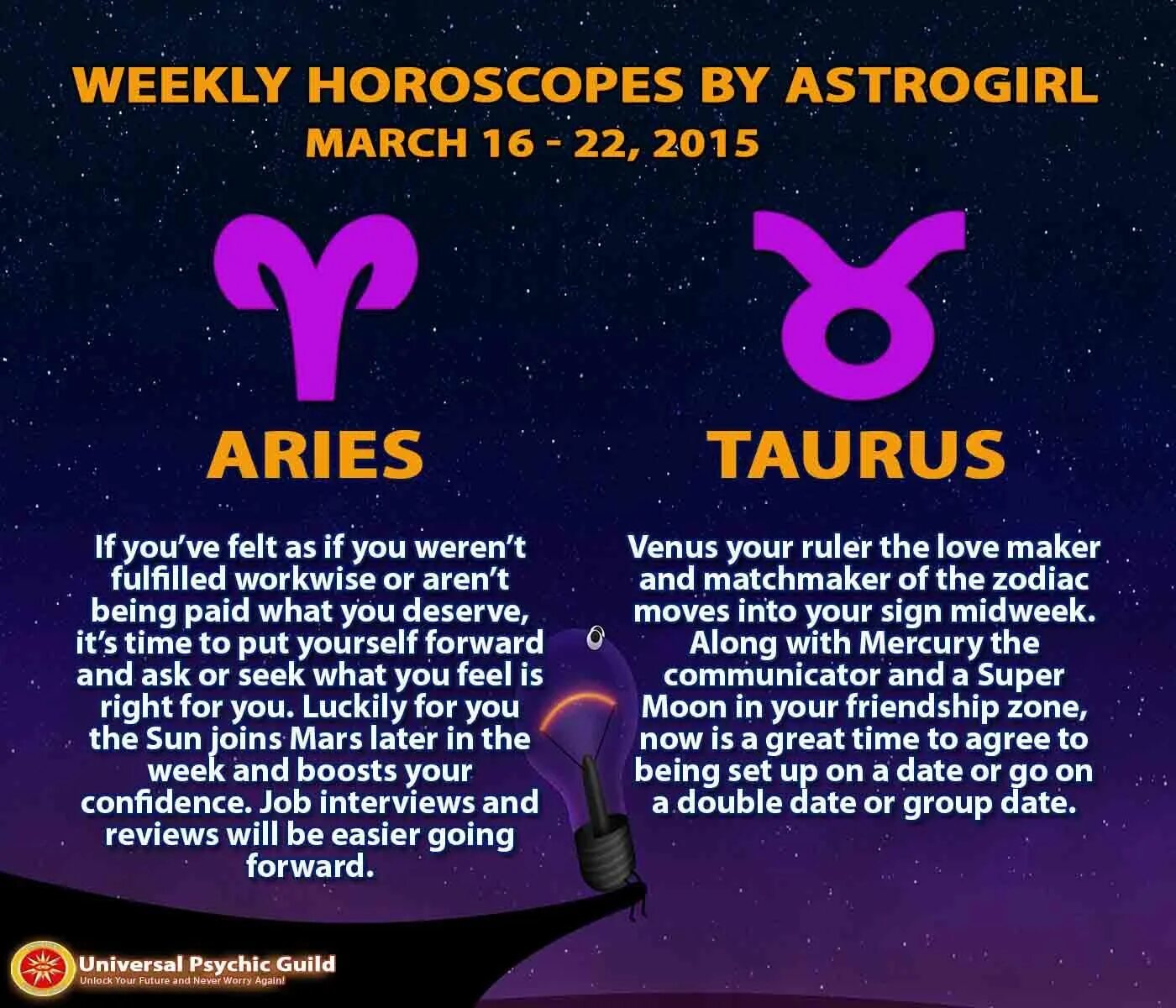 WEEKLY HOROSCOPES BY ASTROGIRL
MARCH 16 - 22, 2015

ARIES

If you've felt as if you weren't fulfilled workwise or aren't being paid what you deserve, it's time to put yourself forward and ask or seek what you feel is right for you. Luckily for you the Sun joins Mars later in the week and boosts your confidence. Job interviews and reviews will be easier going forward.

TAURUS

Venus your ruler the love maker and matchmaker of the zodiac moves into your sign midweek. Along with Mercury the communicator and a Super Moon in your friendship zone, now is a great time to agree to being set up on a date or go on a double date or group date.

Universal Psychic Guild
Unlock Your Future and Never Worry Again!